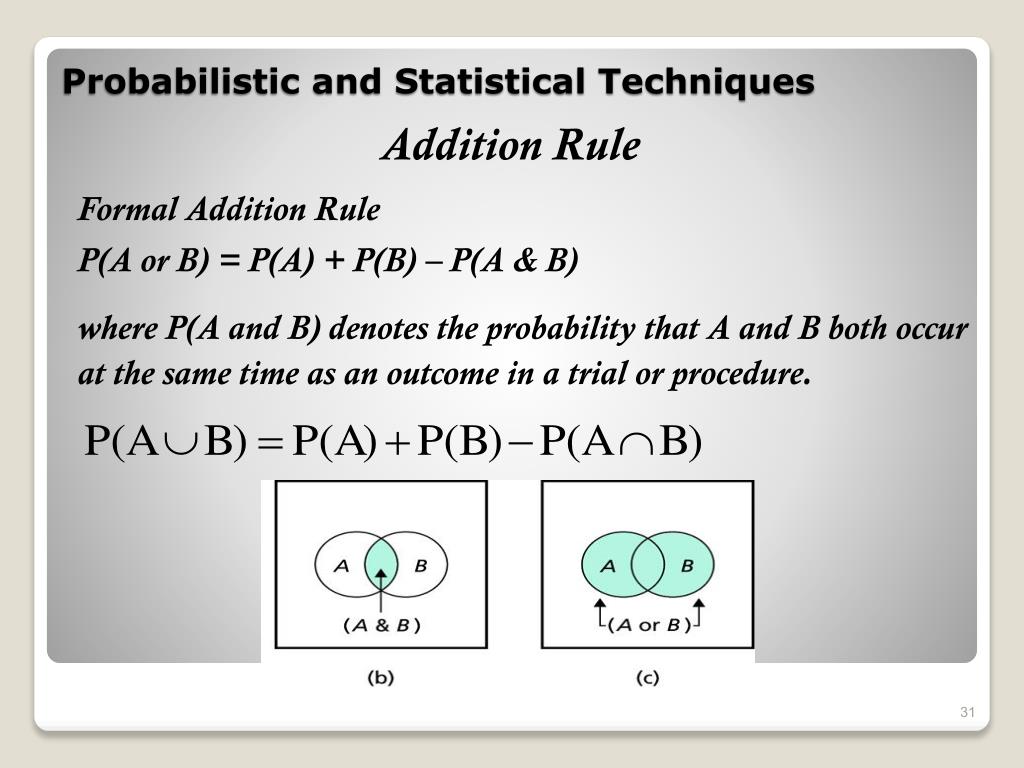 Probabilistic and Statistical Techniques

Addition Rule

Formal Addition Rule

P(A or B) = P(A) + P(B) – P(A & B)

where P(A and B) denotes the probability that A and B both occur at the same time as an outcome in a trial or procedure.

$P(A \cup B) = P(A) + P(B) - P(A \cap B)$

A

B

(A & B)

(b)

A

B

(A or B)

(c)

31